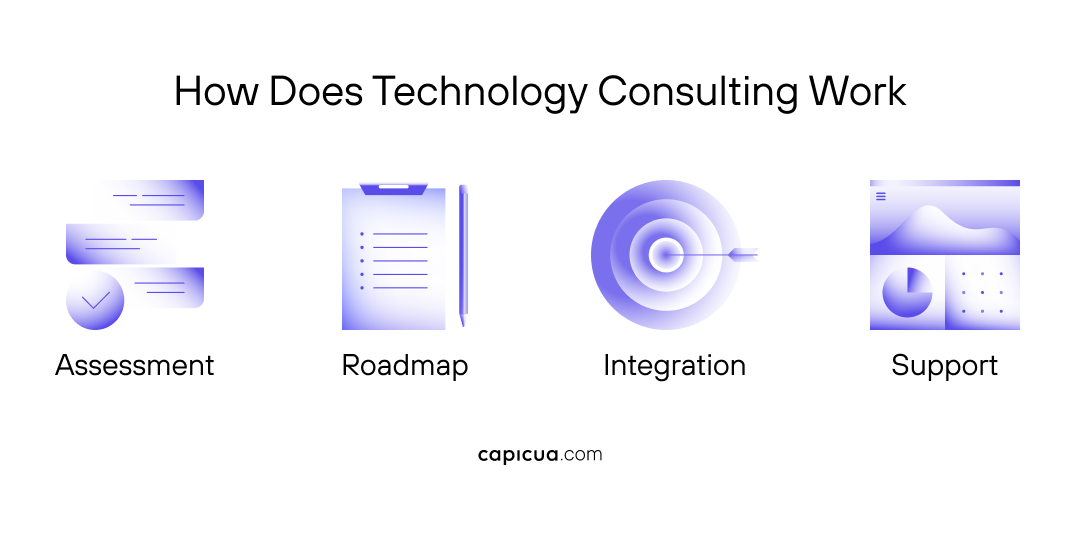 How Does Technology Consulting Work

Assessment

Roadmap

Integration

Support

capicua.com